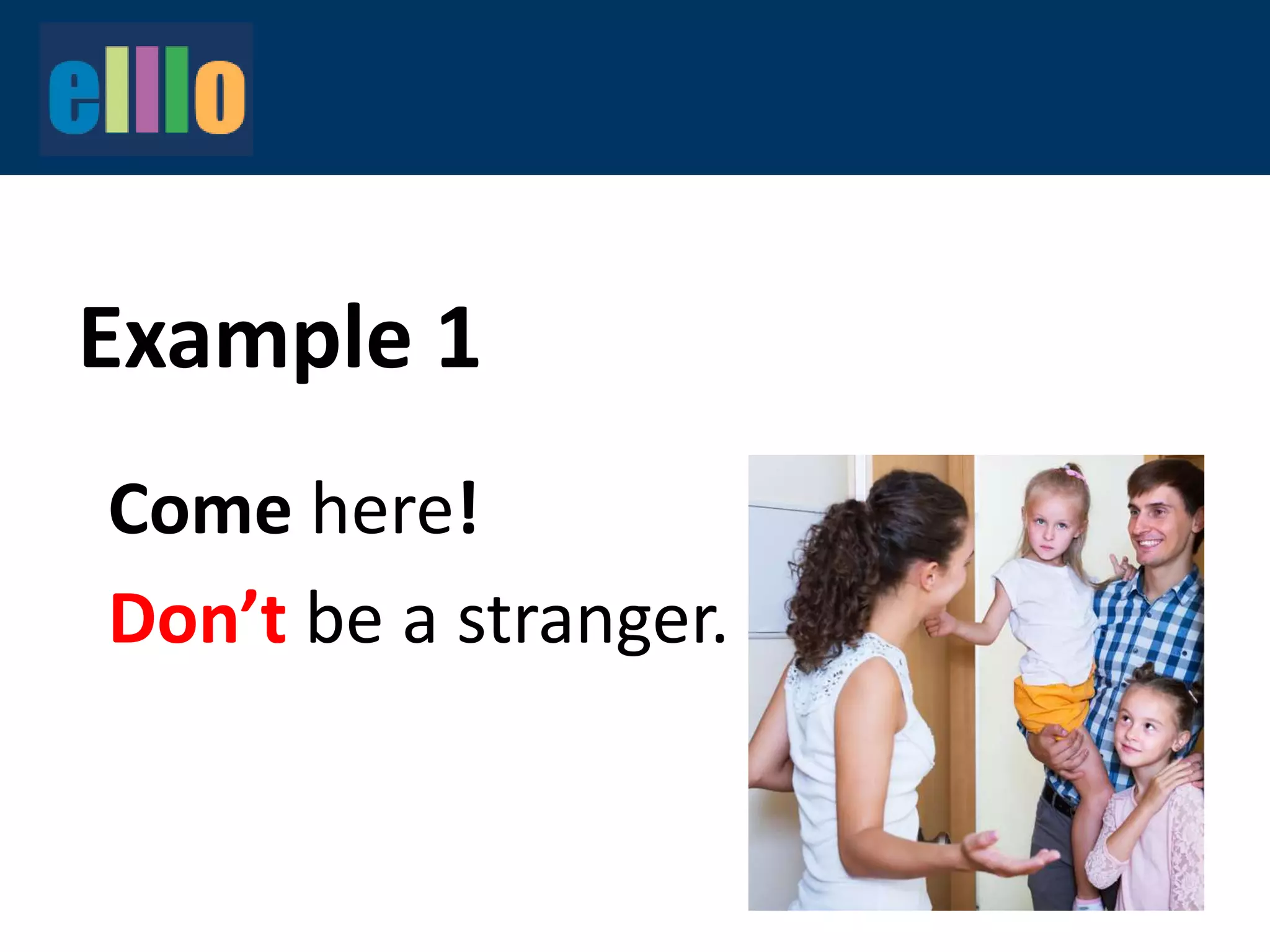 elllo

Example 1

Come here!

Don’t be a stranger.